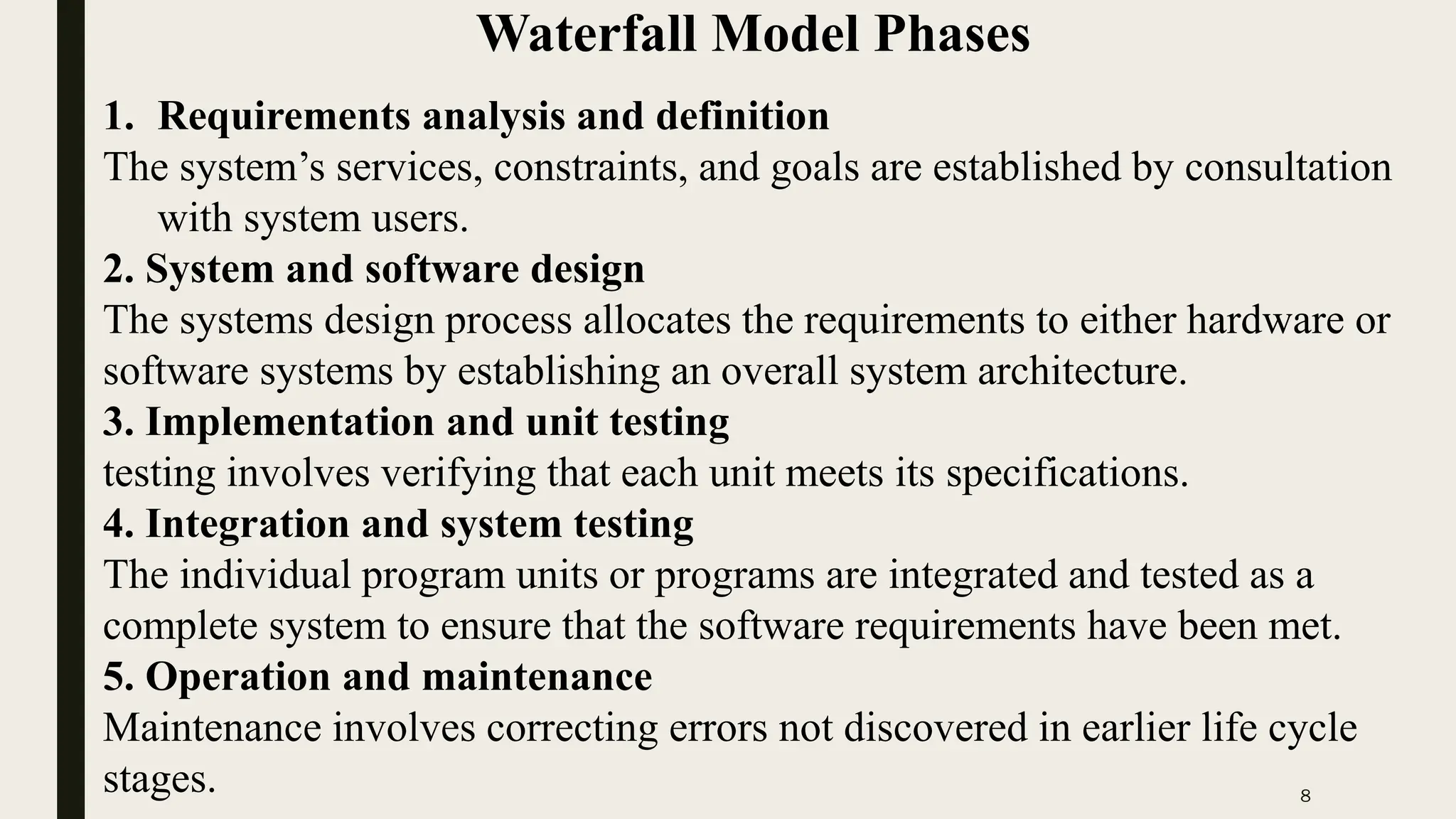 Waterfall Model Phases

1. Requirements analysis and definition
The system’s services, constraints, and goals are established by consultation with system users.

2. System and software design
The systems design process allocates the requirements to either hardware or software systems by establishing an overall system architecture.

3. Implementation and unit testing
testing involves verifying that each unit meets its specifications.

4. Integration and system testing
The individual program units or programs are integrated and tested as a complete system to ensure that the software requirements have been met.

5. Operation and maintenance
Maintenance involves correcting errors not discovered in earlier life cycle stages.

8